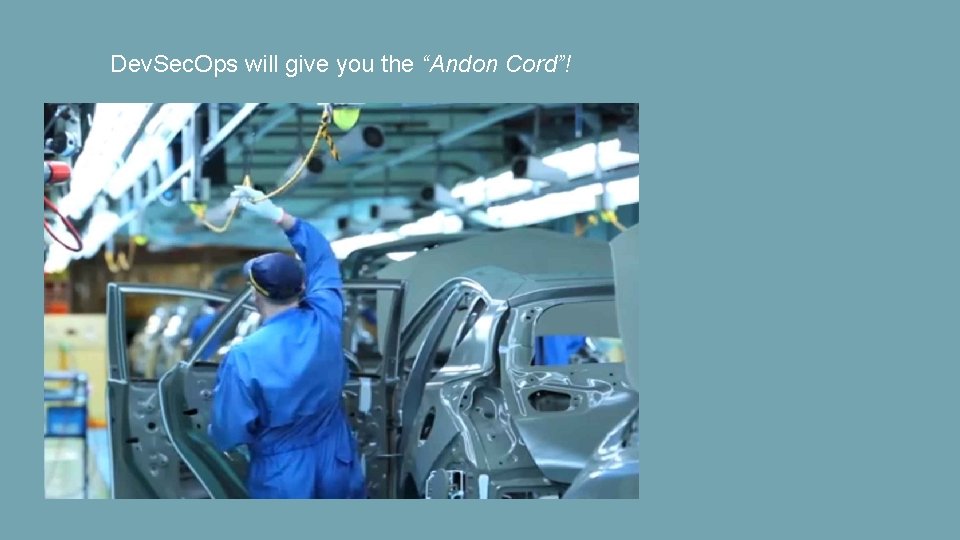 DevSecOps will give you the “Andon Cord”!